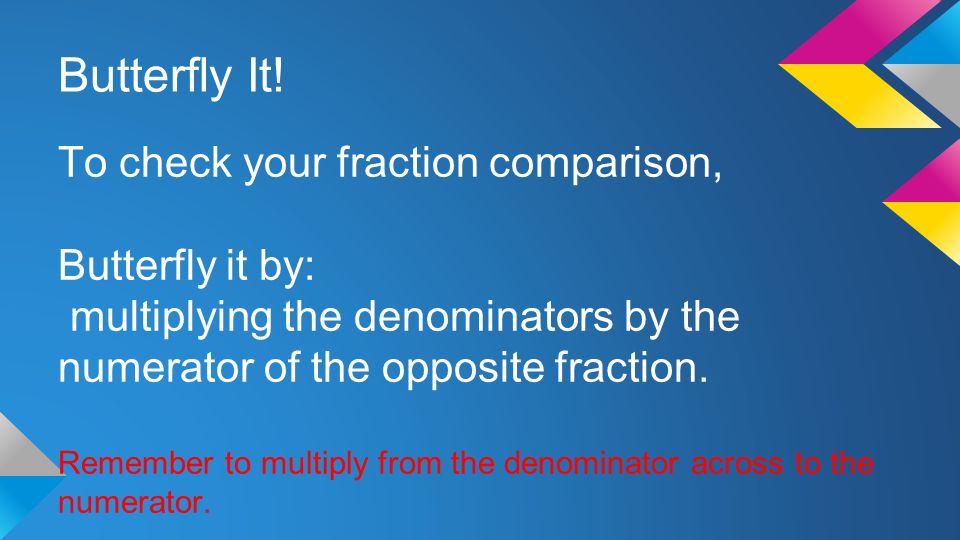 Butterfly It!

To check your fraction comparison,

Butterfly it by:
multiplying the denominators by the numerator of the opposite fraction.

Remember to multiply from the denominator across to the numerator.